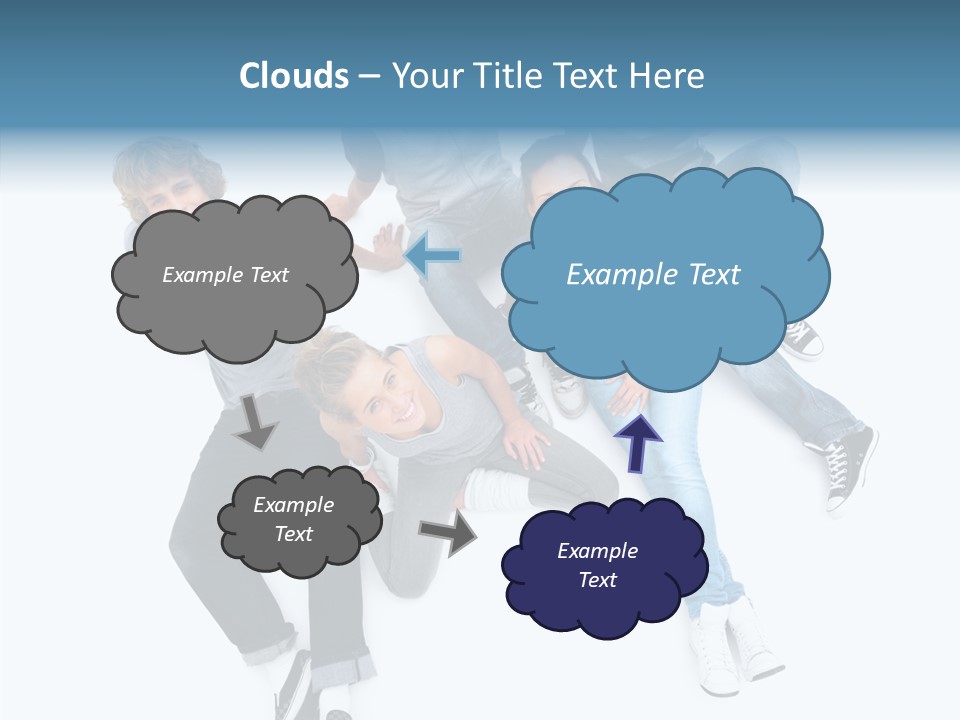 Clouds – Your Title Text Here

Example Text

Example Text

Example Text

Example Text